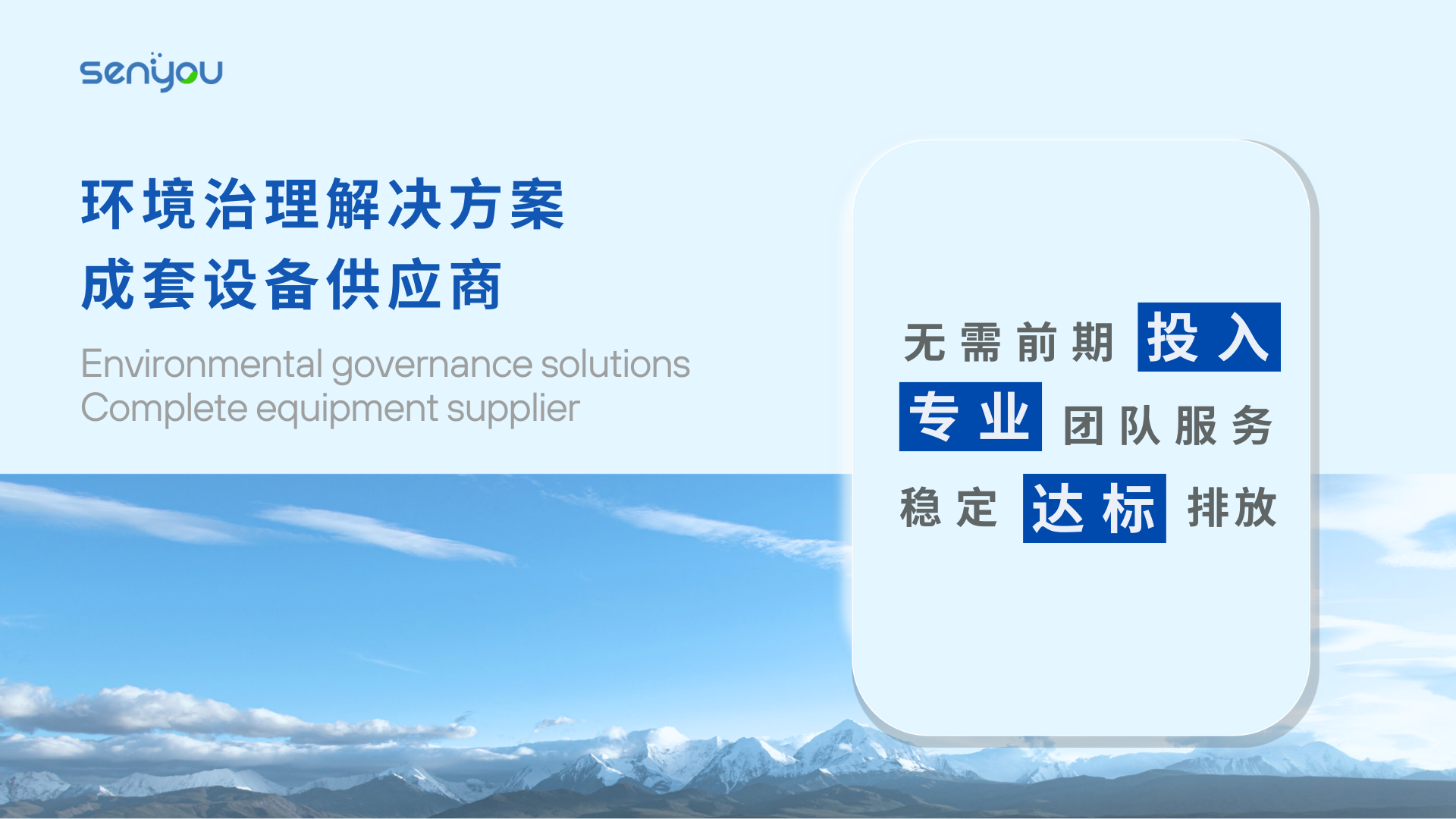 senyou

环境治理解决方案
成套设备供应商

Environmental governance solutions
Complete equipment supplier

无需前期投入
专业团队服务
稳定达标排放